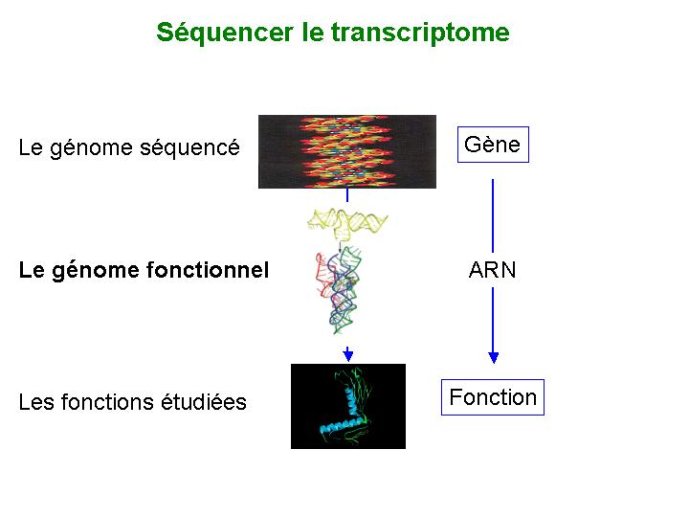 Séquencer le transcriptome

Le génome séquencé

Gène

Le génome fonctionnel

ARN

Les fonctions étudiées

Fonction